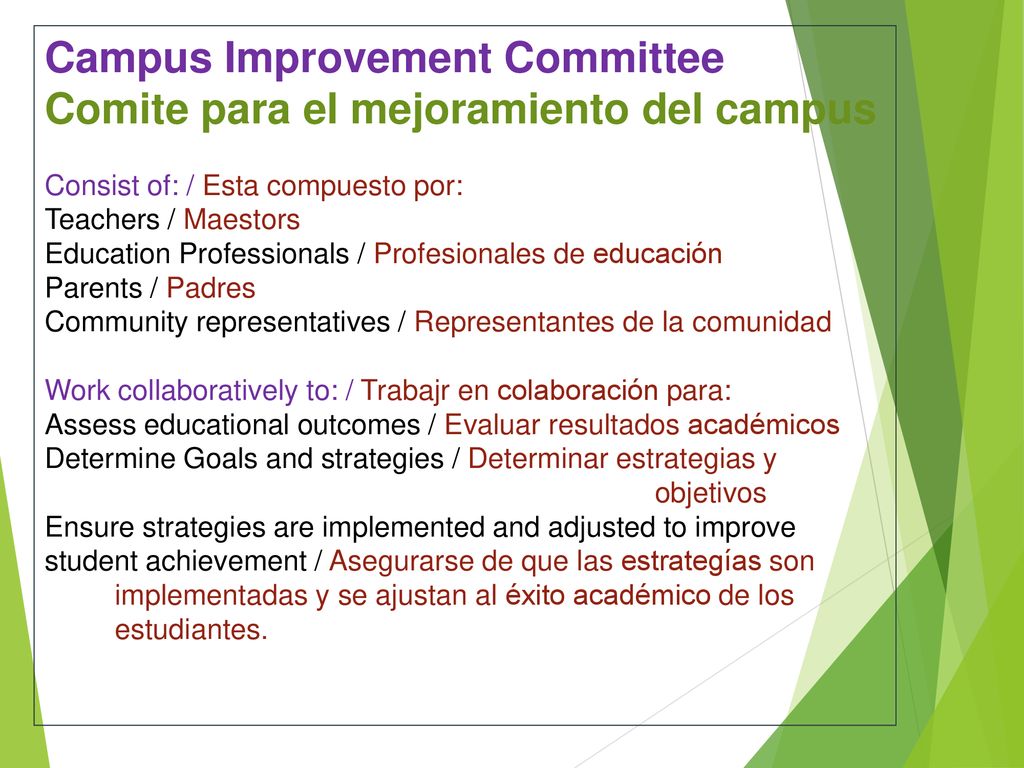 Campus Improvement Committee
Comite para el mejoramiento del campus

Consist of: / Esta compuesto por:
Teachers / Maestors
Education Professionals / Profesionales de educación
Parents / Padres
Community representatives / Representantes de la comunidad

Work collaboratively to: / Trabajr en colaboración para:
Assess educational outcomes / Evaluar resultados académicos
Determine Goals and strategies / Determinar estrategias y objetivos
Ensure strategies are implemented and adjusted to improve student achievement / Asegurarse de que las estrategías son implementadas y se ajustan al éxito académico de los estudiantes.